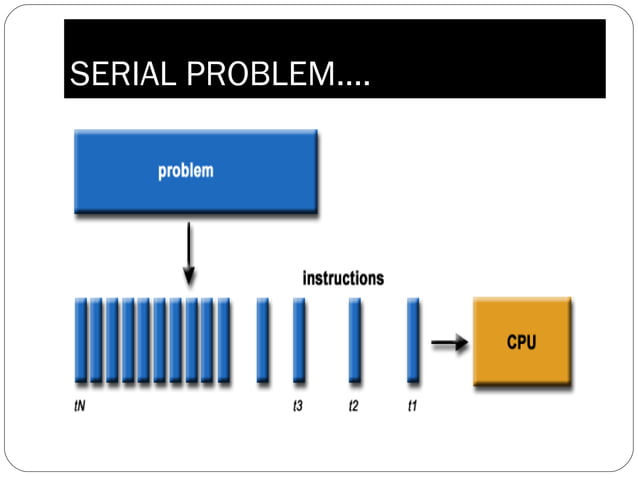 SERIAL PROBLEM….

problem

instructions

CPU

tN

t3

t2

t1